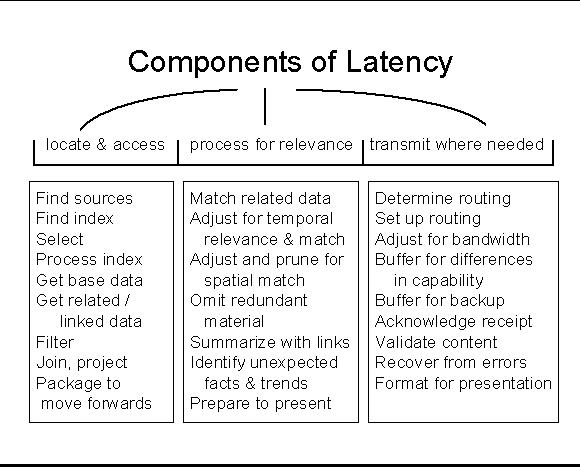 Components of Latency

locate & access

process for relevance

transmit where needed

Find sources
Find index
Select
Process index
Get base data
Get related / linked data
Filter
Join, project
Package to move forwards

Match related data
Adjust for temporal relevance & match
Adjust and prune for spatial match
Omit redundant material
Summarize with links
Identify unexpected facts & trends
Prepare to present

Determine routing
Set up routing
Adjust for bandwidth
Buffer for differences in capability
Buffer for backup
Acknowledge receipt
Validate content
Recover from errors
Format for presentation